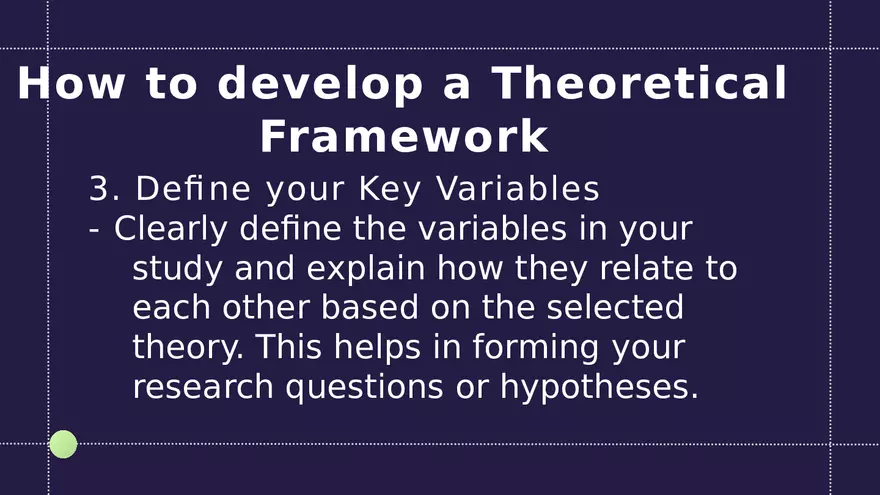 How to develop a Theoretical Framework

3. Define your Key Variables

- Clearly define the variables in your study and explain how they relate to each other based on the selected theory. This helps in forming your research questions or hypotheses.